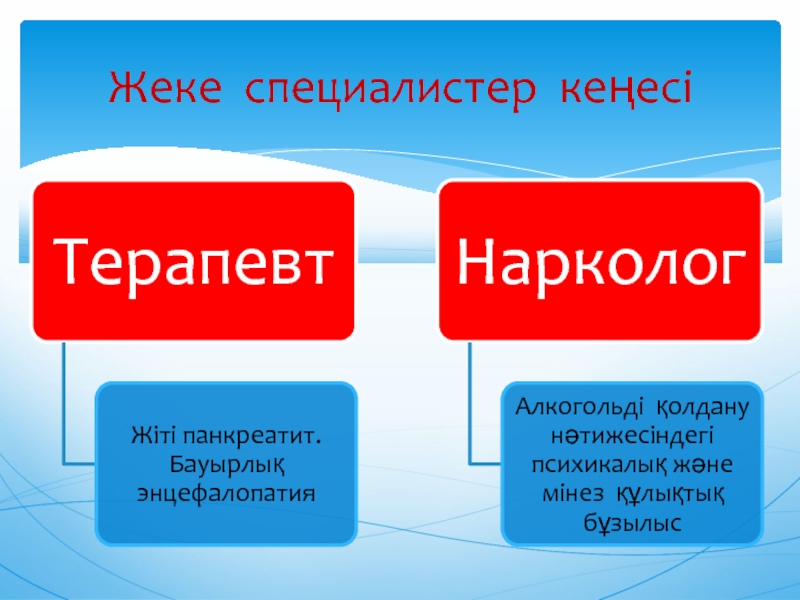 Жеке специалистер кеңесі

Терапевт

Жіті панкреатит. Бауырлық энцефалопатия

Нарколог

Алкогольді қолдану нәтижесіндегі психикалық және мінез құлықтық бұзылыс